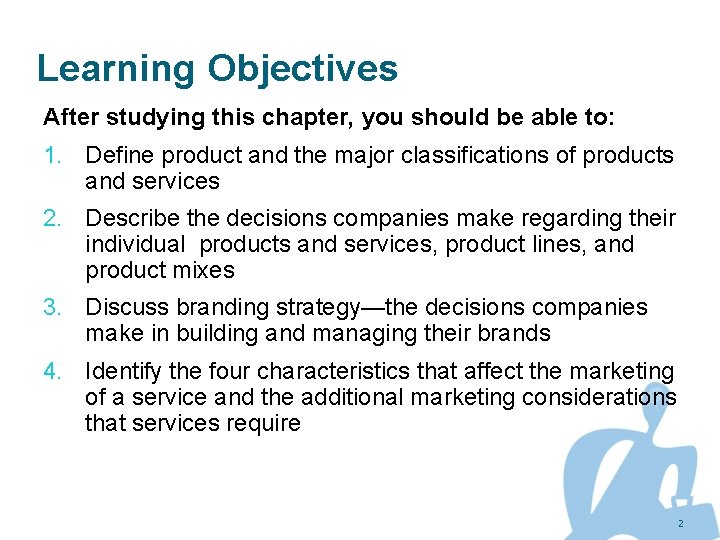 Learning Objectives

After studying this chapter, you should be able to:

1. Define product and the major classifications of products and services

2. Describe the decisions companies make regarding their individual products and services, product lines, and product mixes

3. Discuss branding strategy—the decisions companies make in building and managing their brands

4. Identify the four characteristics that affect the marketing of a service and the additional marketing considerations that services require

2